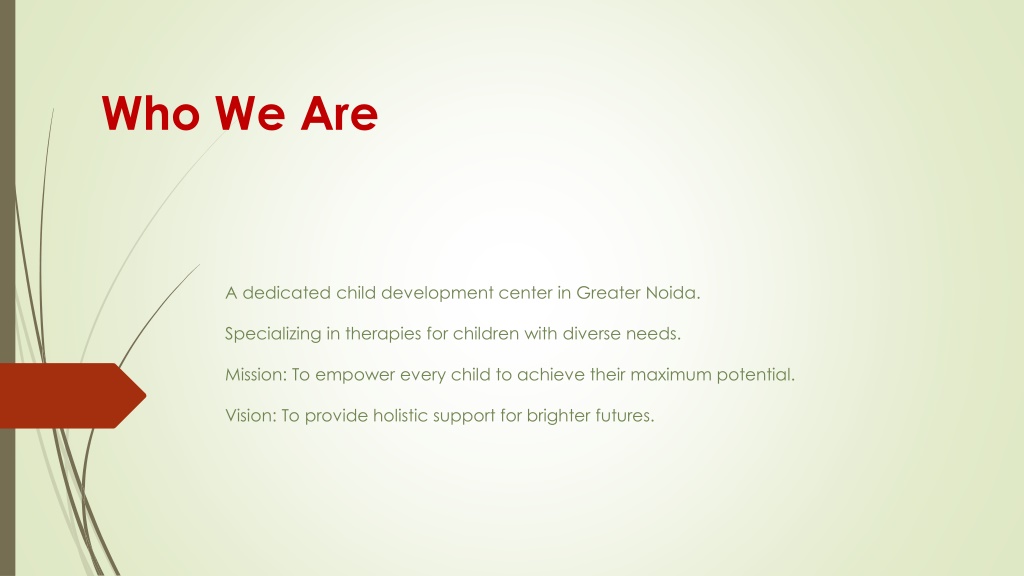 Who We Are

A dedicated child development center in Greater Noida.

Specializing in therapies for children with diverse needs.

Mission: To empower every child to achieve their maximum potential.

Vision: To provide holistic support for brighter futures.